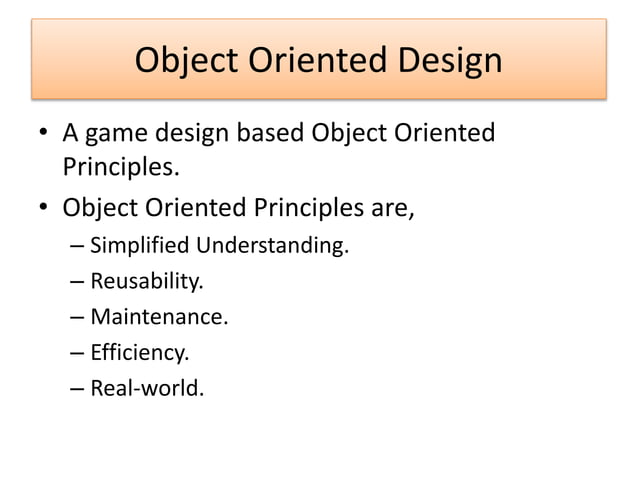 Object Oriented Design

• A game design based Object Oriented Principles.
• Object Oriented Principles are,
– Simplified Understanding.
– Reusability.
– Maintenance.
– Efficiency.
– Real-world.